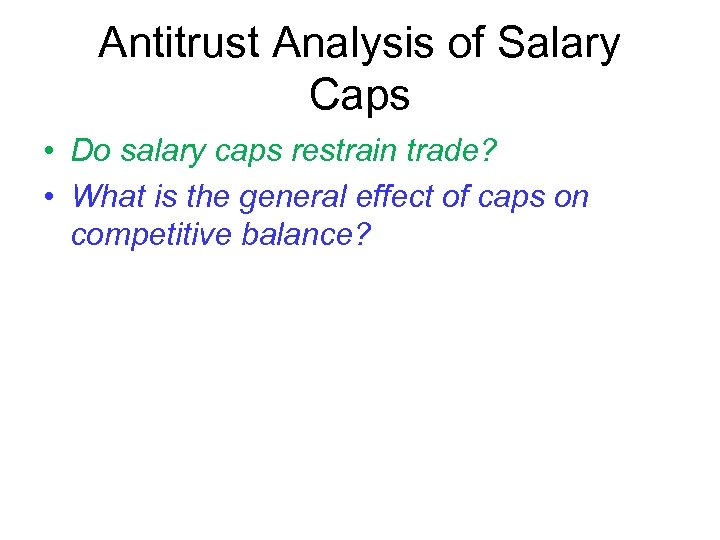 Antitrust Analysis of Salary Caps

• Do salary caps restrain trade?
• What is the general effect of caps on competitive balance?